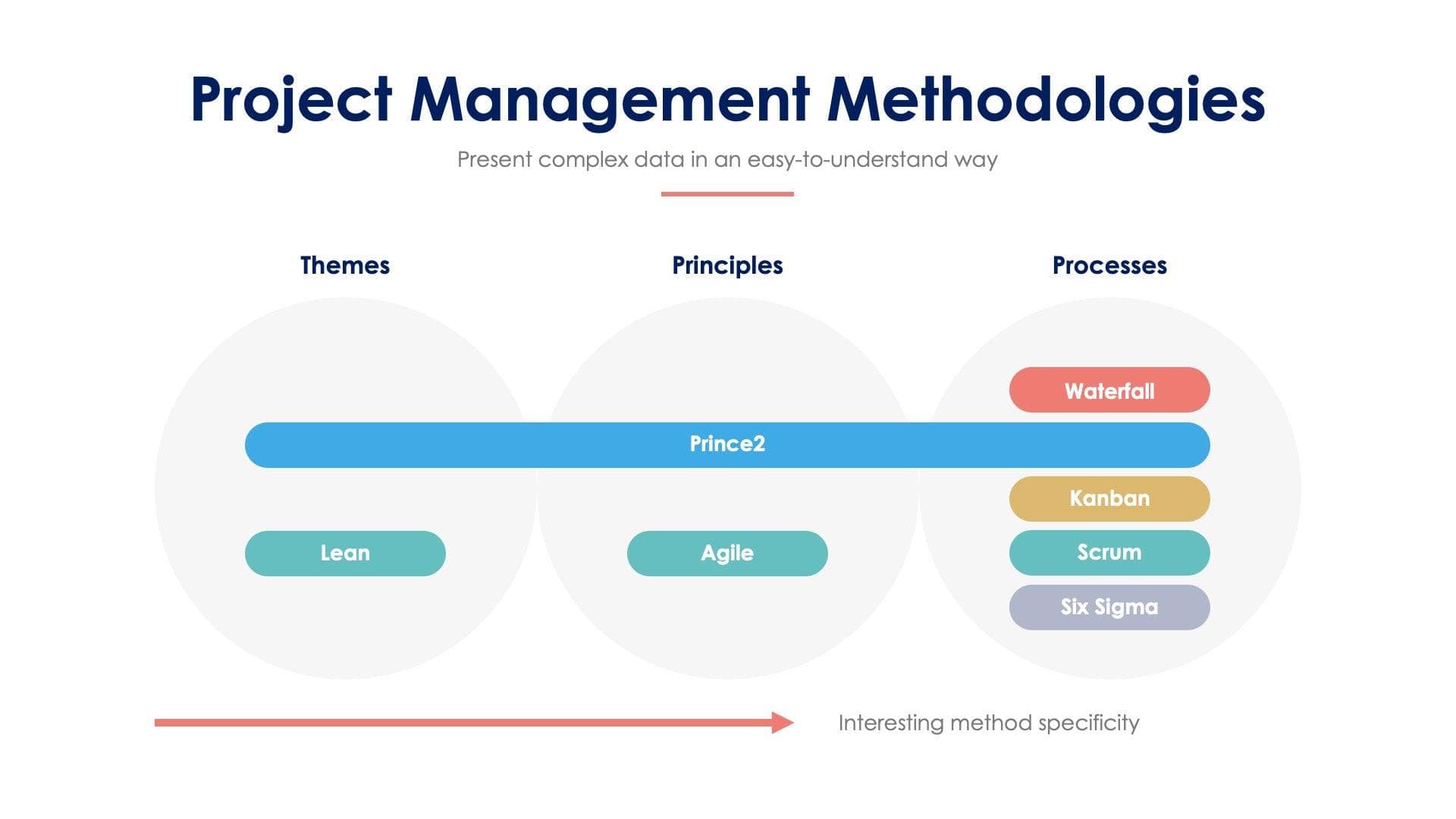 Project Management Methodologies

Present complex data in an easy-to-understand way

Themes

Principles

Processes

Waterfall

Prince2

Kanban

Lean

Agile

Scrum

Six Sigma

Interesting method specificity